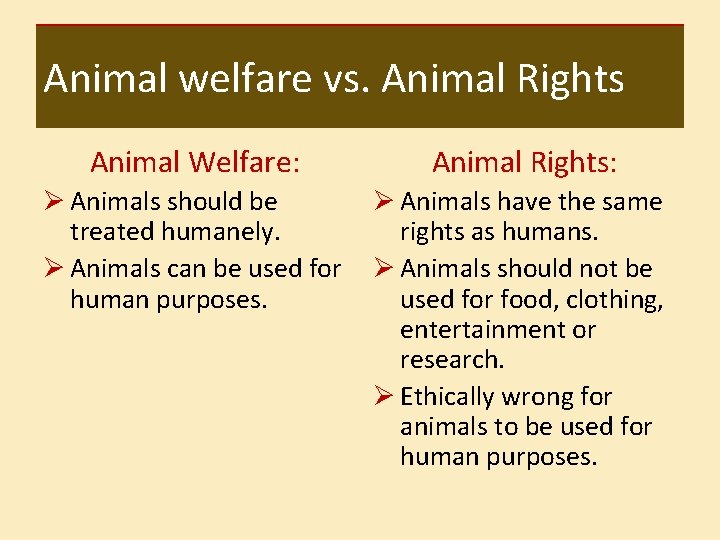 Animal welfare vs. Animal Rights

Animal Welfare:

➢ Animals should be treated humanely.

➢ Animals can be used for human purposes.

Animal Rights:

➢ Animals have the same rights as humans.

➢ Animals should not be used for food, clothing, entertainment or research.

➢ Ethically wrong for animals to be used for human purposes.